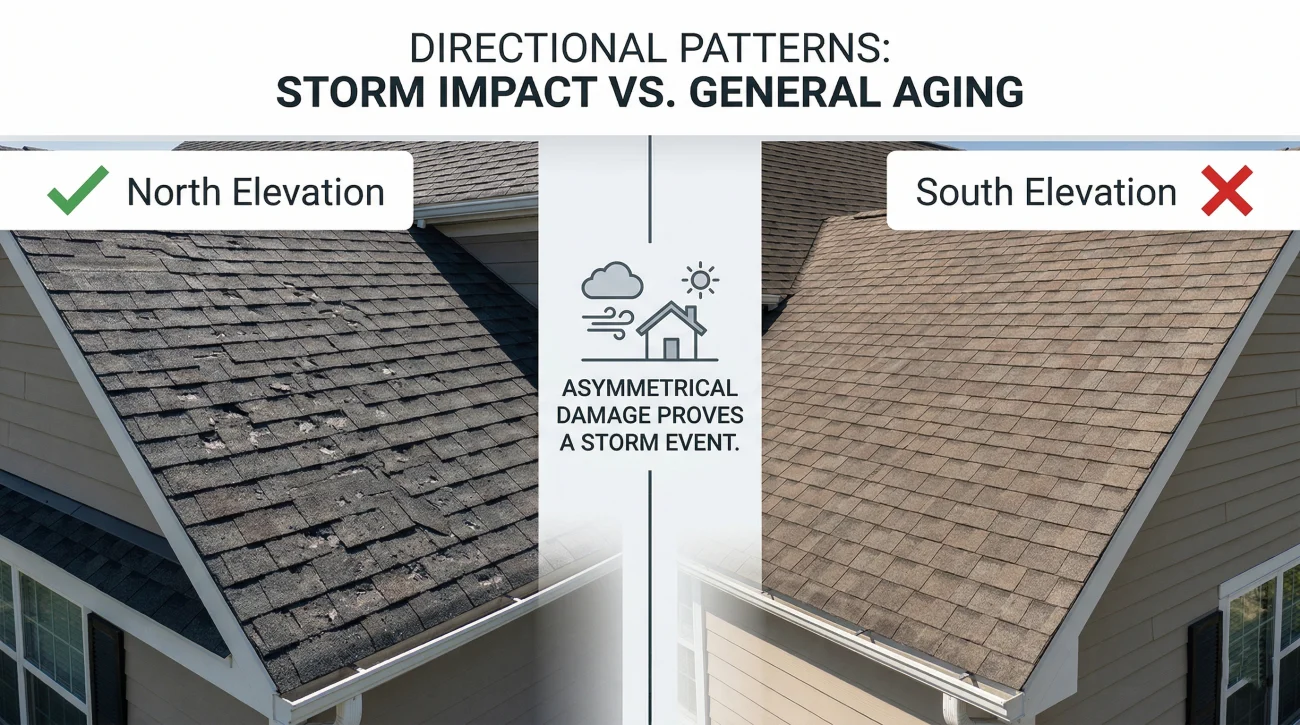 DIRECTIONAL PATTERNS:
STORM IMPACT VS. GENERAL AGING

North Elevation

ASYMMETRICAL DAMAGE PROVES A STORM EVENT.

South Elevation